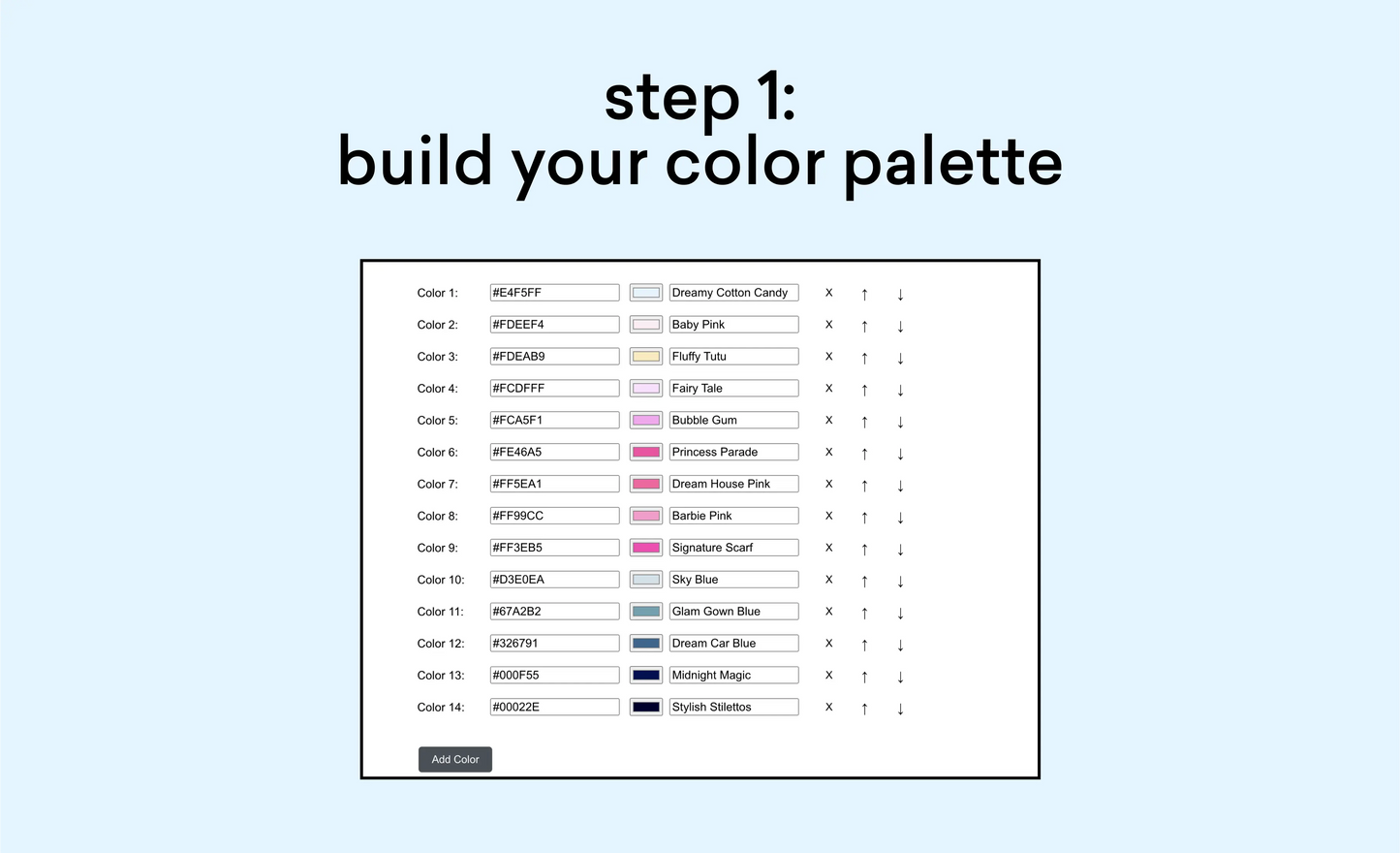 step 1:
build your color palette

Color 1: #E4F5FF Dreamy Cotton Candy X ↑ ↓
Color 2: #FDEEF4 Baby Pink X ↑ ↓
Color 3: #FDEAB9 Fluffy Tutu X ↑ ↓
Color 4: #FCDFFF Fairy Tale X ↑ ↓
Color 5: #FCA5F1 Bubble Gum X ↑ ↓
Color 6: #FE46A5 Princess Parade X ↑ ↓
Color 7: #FF5EA1 Dream House Pink X ↑ ↓
Color 8: #FF99CC Barbie Pink X ↑ ↓
Color 9: #FF3EB5 Signature Scarf X ↑ ↓
Color 10: #D3E0EA Sky Blue X ↑ ↓
Color 11: #67A2B2 Glam Gown Blue X ↑ ↓
Color 12: #326791 Dream Car Blue X ↑ ↓
Color 13: #000F55 Midnight Magic X ↑ ↓
Color 14: #00022E Stylish Stilettos X ↑ ↓

Add Color